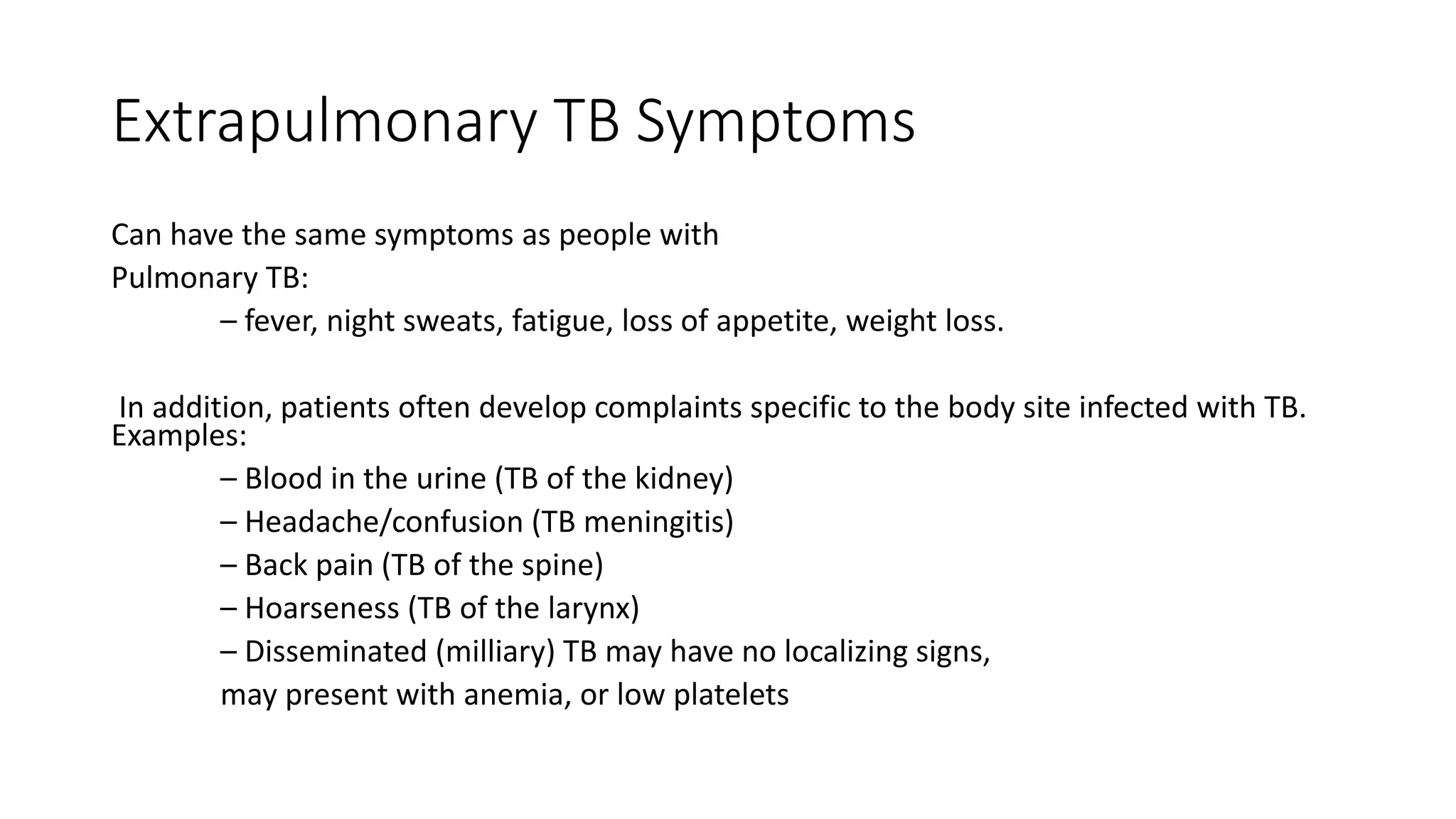 Extrapulmonary TB Symptoms

Can have the same symptoms as people with
Pulmonary TB:
– fever, night sweats, fatigue, loss of appetite, weight loss.

In addition, patients often develop complaints specific to the body site infected with TB.
Examples:
– Blood in the urine (TB of the kidney)
– Headache/confusion (TB meningitis)
– Back pain (TB of the spine)
– Hoarseness (TB of the larynx)
– Disseminated (milliary) TB may have no localizing signs,
may present with anemia, or low platelets